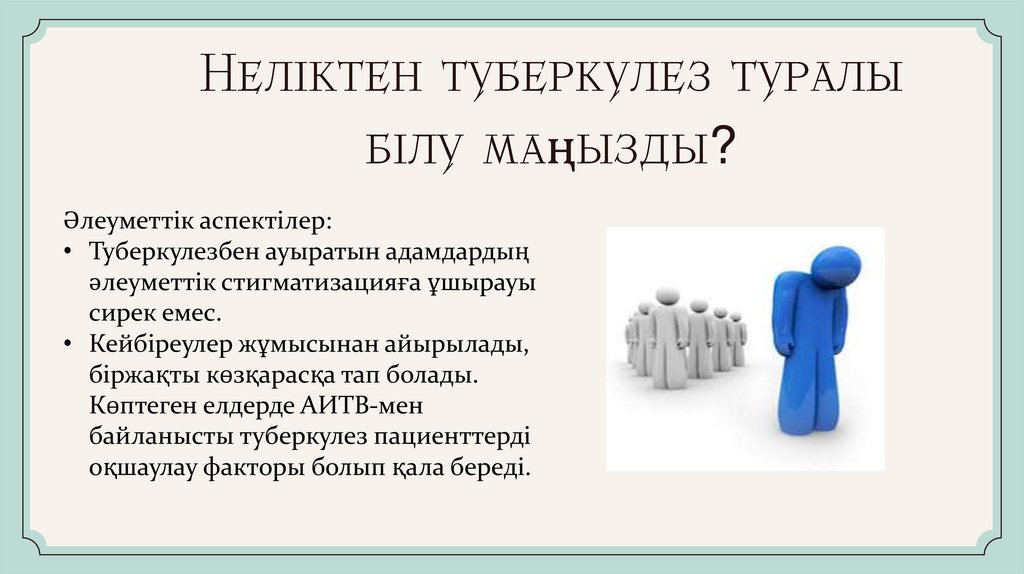 Неліктен туберкулез туралы білу маңызды?

Әлеуметтік аспектілер:
• Туберкулезбен ауыратын адамдардың әлеуметтік стигматизацияға ұшырауы сирек емес.
• Кейбіреулер жұмысынан айырылады, біржақты көзқарасқа тап болады. Көптеген елдерде АИТВ-мен байланысты туберкулез пациенттерді оқшаулау факторы болып қала береді.